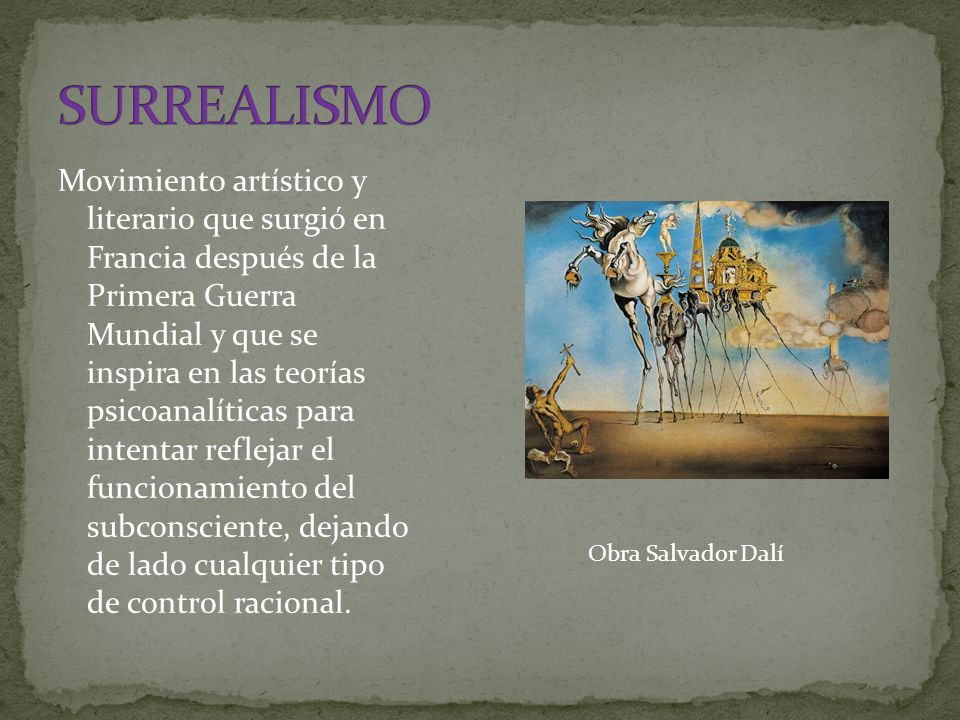 SURREALISMO

Movimiento artístico y literario que surgió en Francia después de la Primera Guerra Mundial y que se inspira en las teorías psicoanalíticas para intentar reflejar el funcionamiento del subconsciente, dejando de lado cualquier tipo de control racional.

Obra Salvador Dalí